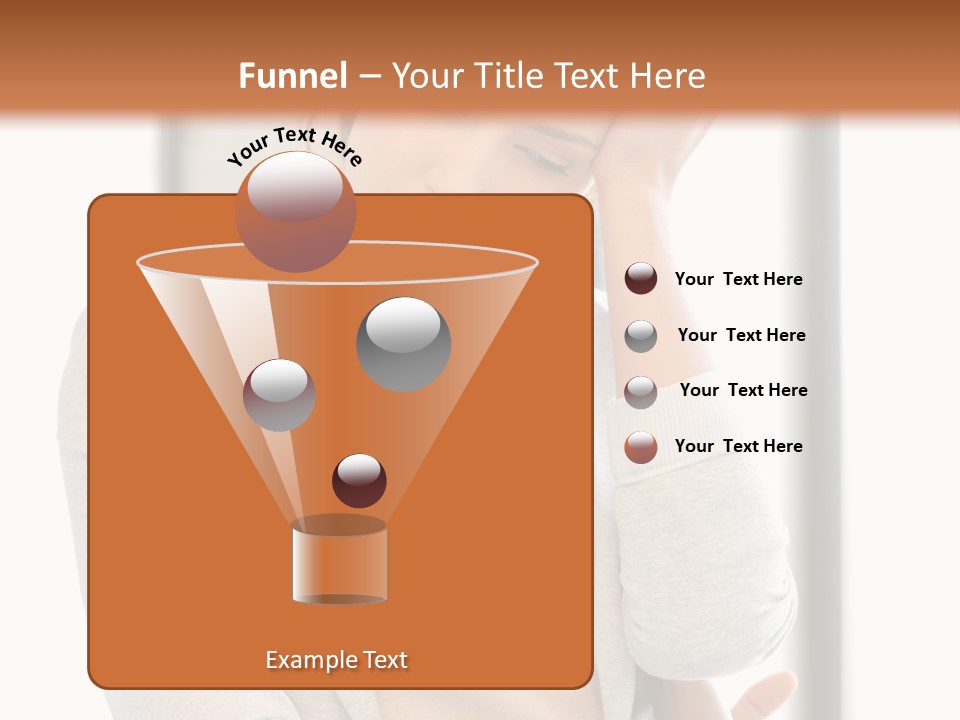 Funnel – Your Title Text Here

Your Text Here

Your Text Here

Your Text Here

Your Text Here

Your Text Here

Example Text